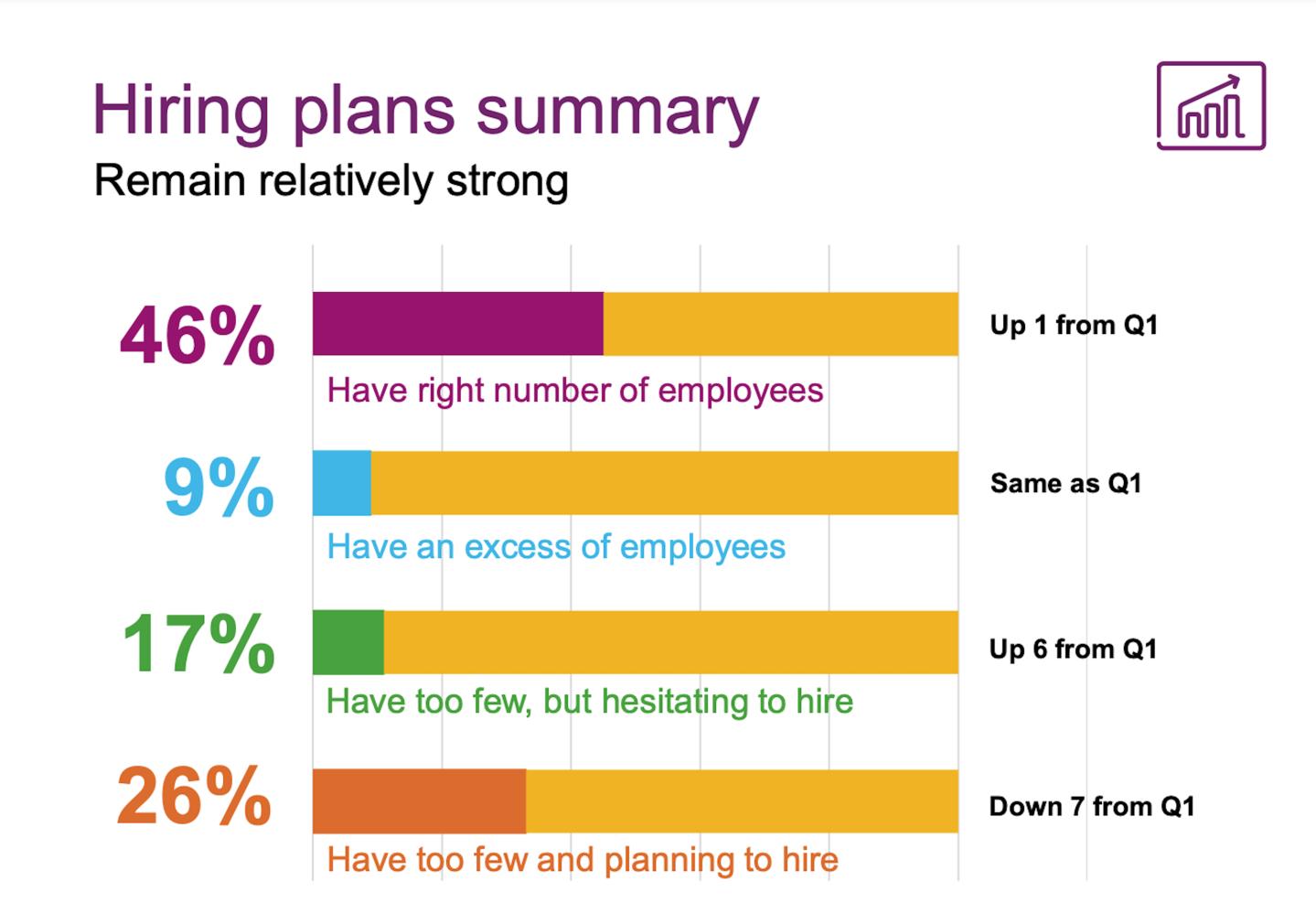 Hiring plans summary
Remain relatively strong

46%
Have right number of employees
Up 1 from Q1

9%
Have an excess of employees
Same as Q1

17%
Have too few, but hesitating to hire
Up 6 from Q1

26%
Have too few and planning to hire
Down 7 from Q1